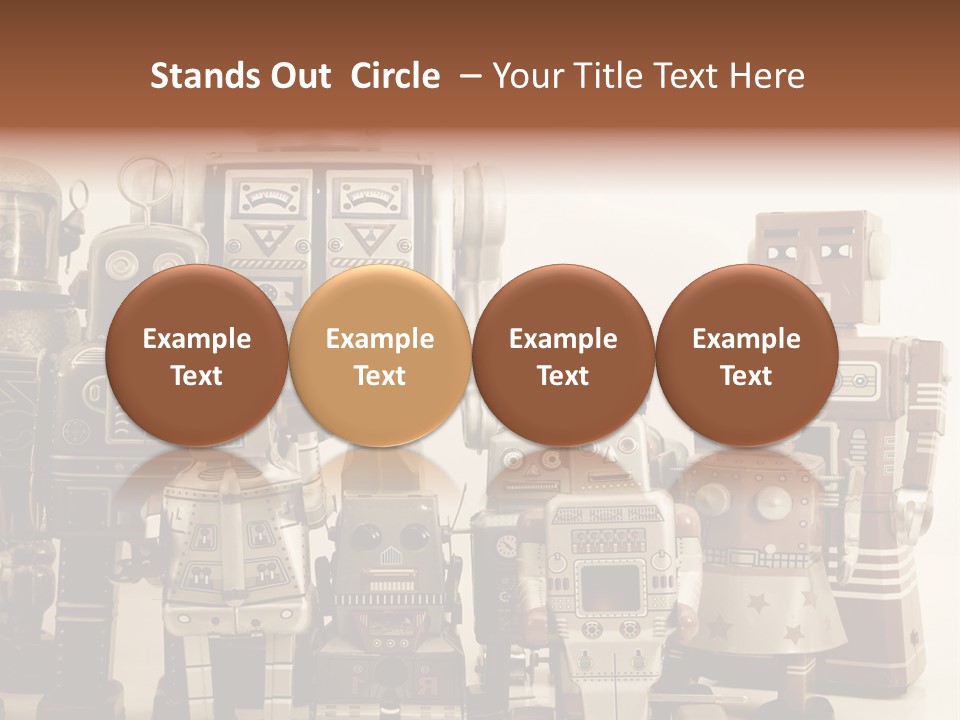 Stands Out Circle – Your Title Text Here

Example Text

Example Text

Example Text

Example Text